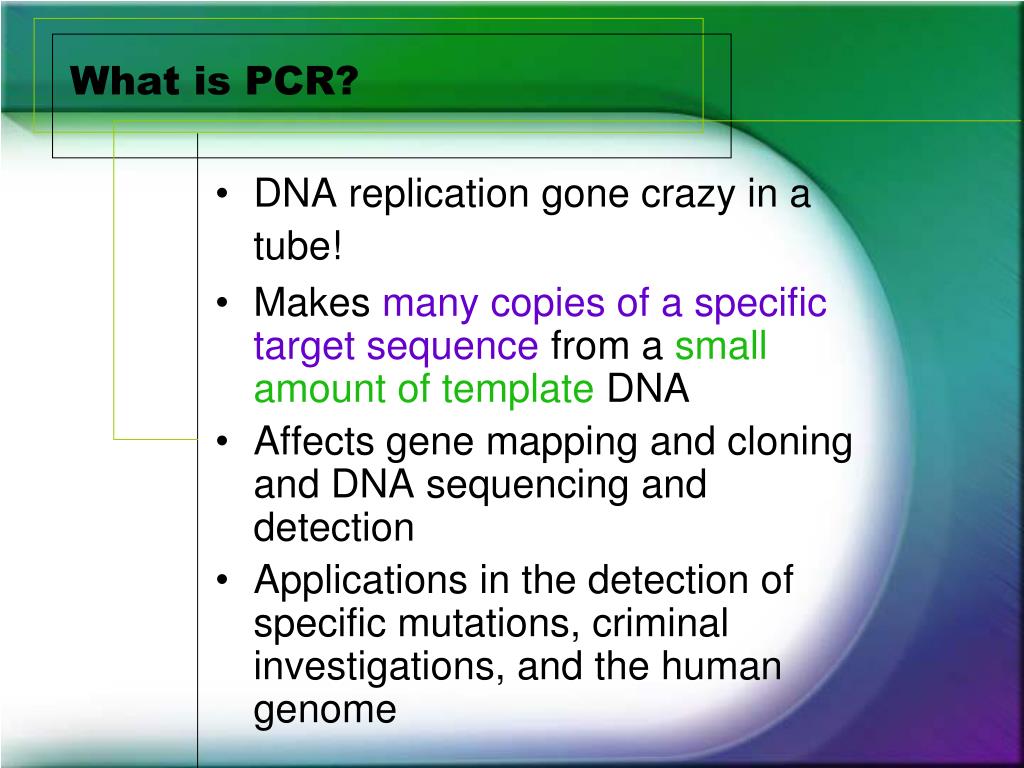 What is PCR?

• DNA replication gone crazy in a tube!
• Makes many copies of a specific target sequence from a small amount of template DNA
• Affects gene mapping and cloning and DNA sequencing and detection
• Applications in the detection of specific mutations, criminal investigations, and the human genome